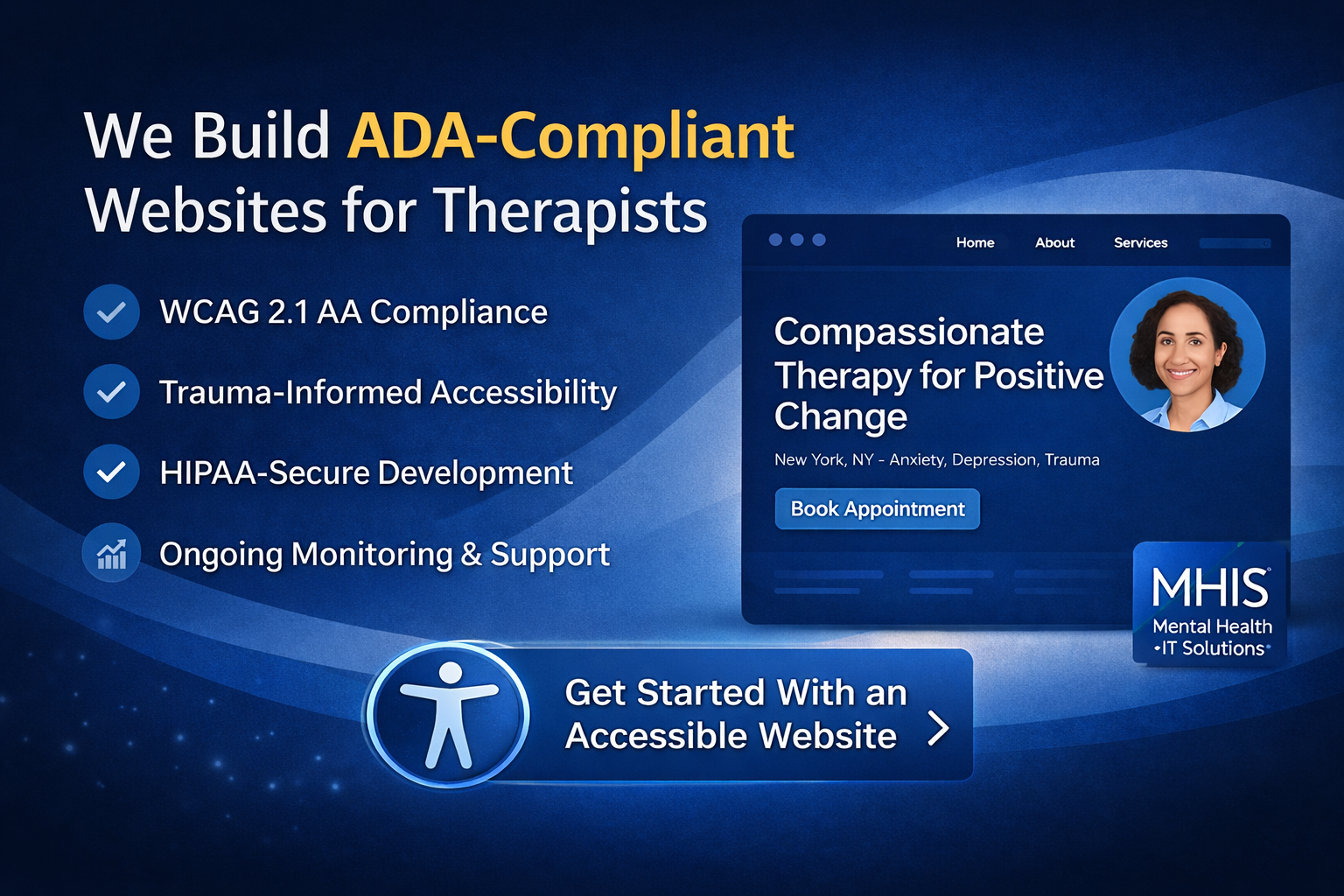 We Build ADA-Compliant Websites for Therapists

WCAG 2.1 AA Compliance

Trauma-Informed Accessibility

HIPAA-Secure Development

Ongoing Monitoring & Support

Home About Services

Compassionate Therapy for Positive Change

New York, NY - Anxiety, Depression, Trauma

Book Appointment

MHIS
Mental Health
IT Solutions

Get Started With an Accessible Website